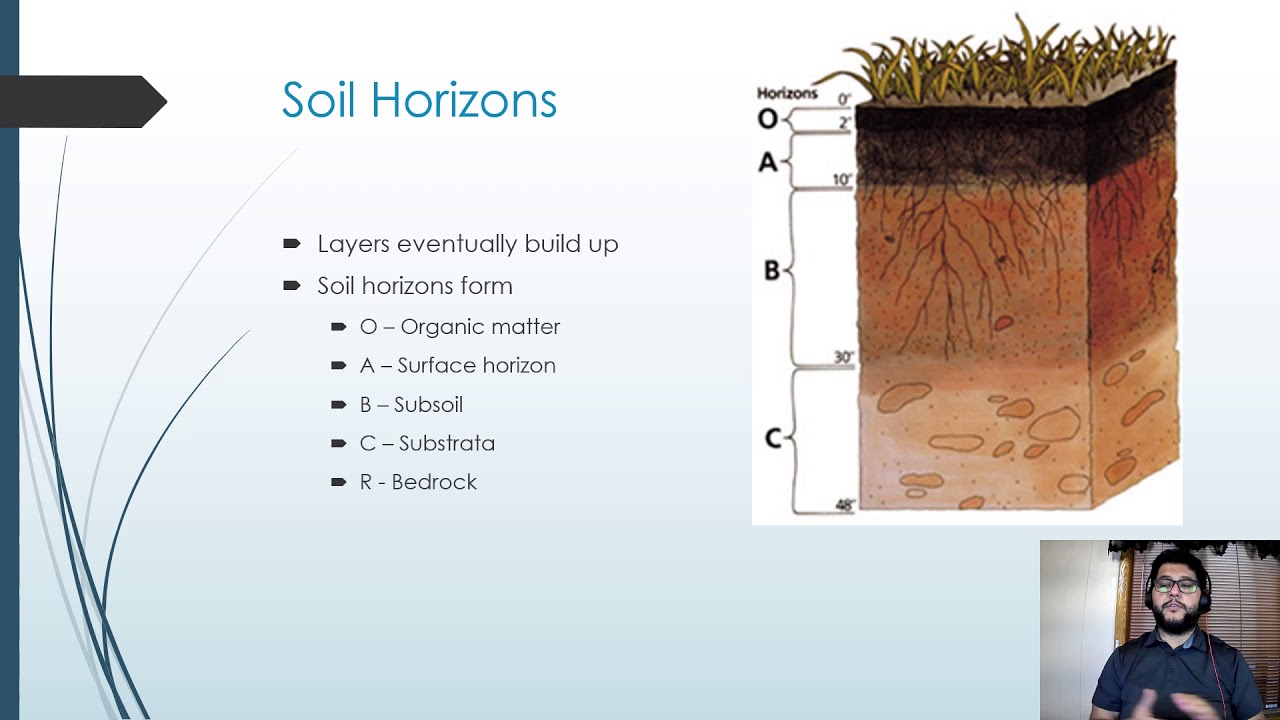 Soil Horizons

Layers eventually build up

Soil horizons form

O – Organic matter

A – Surface horizon

B – Subsoil

C – Substrata

R - Bedrock

Horizons

0"

O

2"

A

10"

B

30"

C

48"